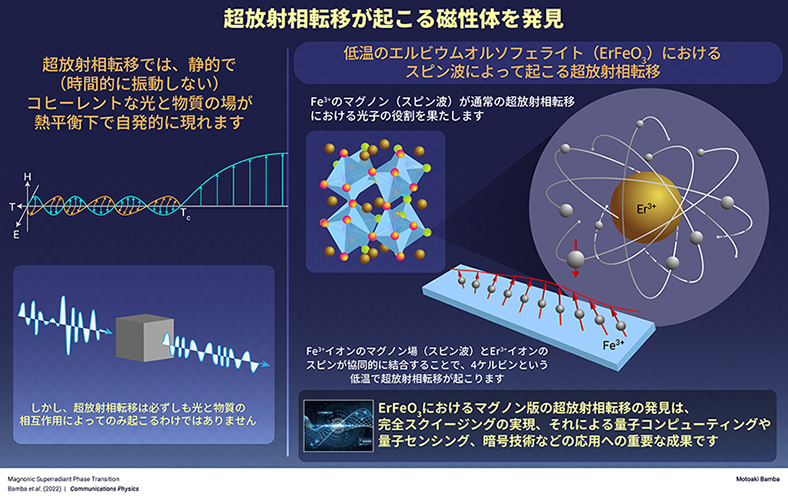 超放射相転移が起こる磁性体を発見

超放射相転移では、静的で（時間的に振動しない）コヒーレントな光と物質の場が熱平衡下で自発的に現れます

H
T
E
$T_c$

しかし、超放射相転移は必ずしも光と物質の相互作用によってのみ起こるわけではありません

低温のエルビウムオルソフェライト（$ErFeO_3$）におけるスピン波によって起こる超放射相転移

$Fe^{3+}$のマグノン（スピン波）が通常の超放射相転移における光子の役割を果たします

$Er^{3+}$

$Fe^{3+}$

$Fe^{3+}$イオンのマグノン場（スピン波）と$Er^{3+}$イオンのスピンが協同的に結合することで、4ケルビンという低温で超放射相転移が起こります

$ErFeO_3$におけるマグノン版の超放射相転移の発見は、完全スクイージングの実現、それによる量子コンピューティングや量子センシング、暗号技術などの応用への重要な成果です

Magnonic Superradiant Phase Transition
Bamba et al. (2022) | Communications Physics

Motoaki Bamba